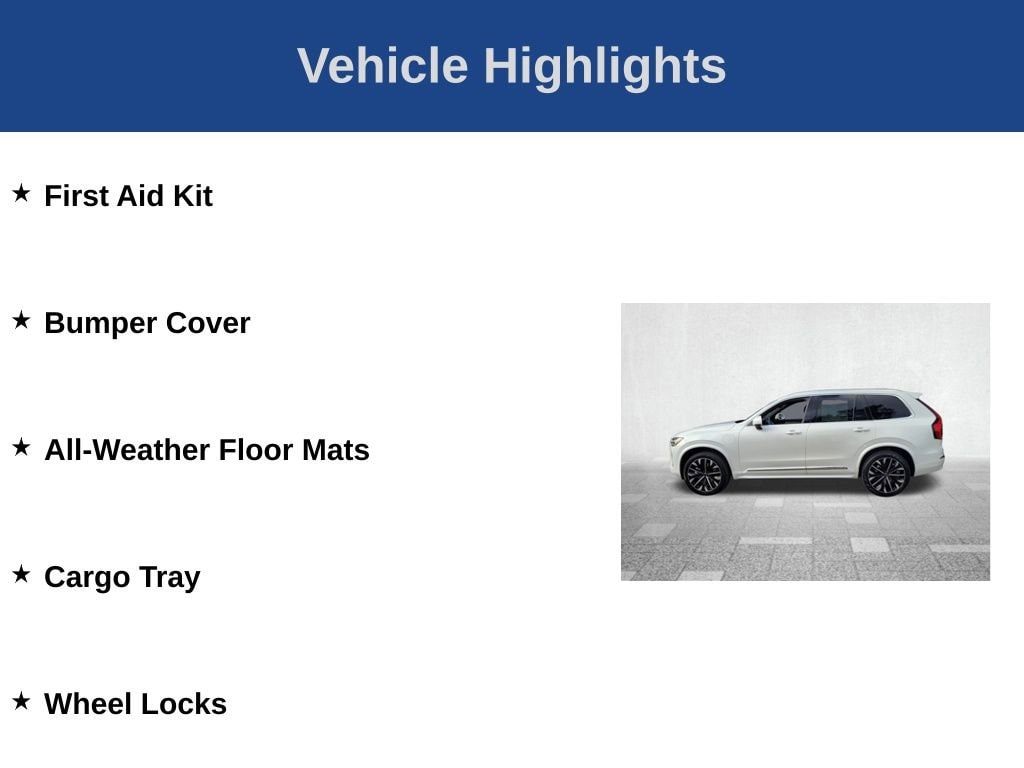 Vehicle Highlights

★ First Aid Kit

★ Bumper Cover

★ All-Weather Floor Mats

★ Cargo Tray

★ Wheel Locks